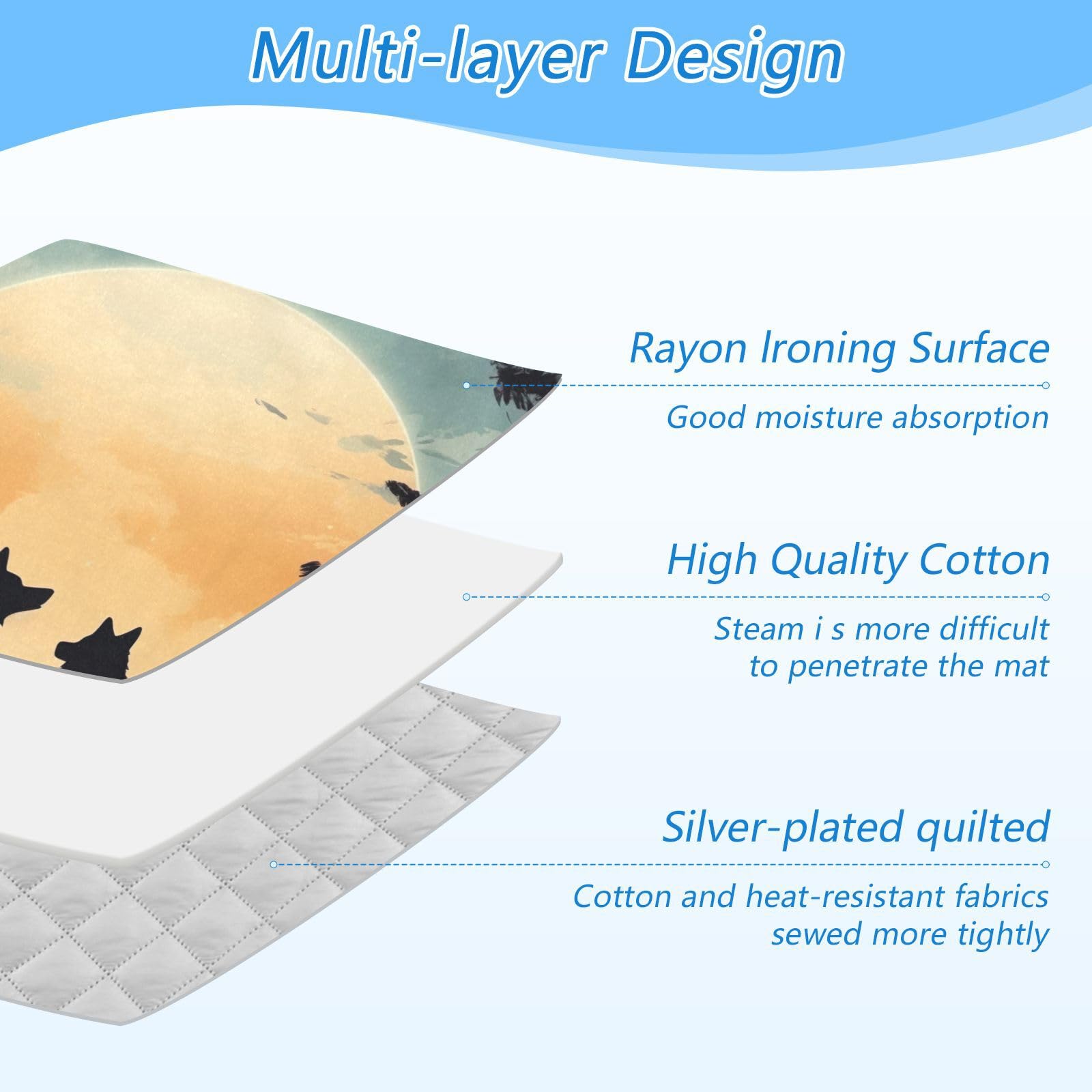 Multi-layer Design

Rayon Ironing Surface

Good moisture absorption

High Quality Cotton

Steam i s more difficult to penetrate the mat

Silver-plated quilted

Cotton and heat-resistant fabrics sewed more tightly